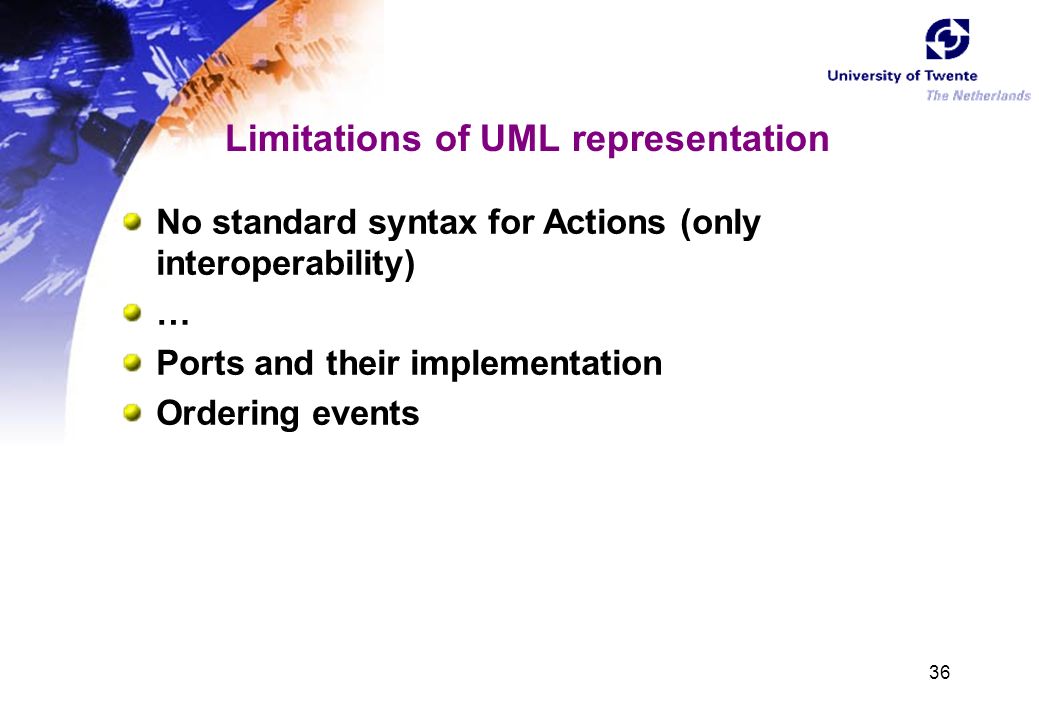 University of Twente
The Netherlands

Limitations of UML representation

No standard syntax for Actions (only interoperability)

…

Ports and their implementation

Ordering events

36